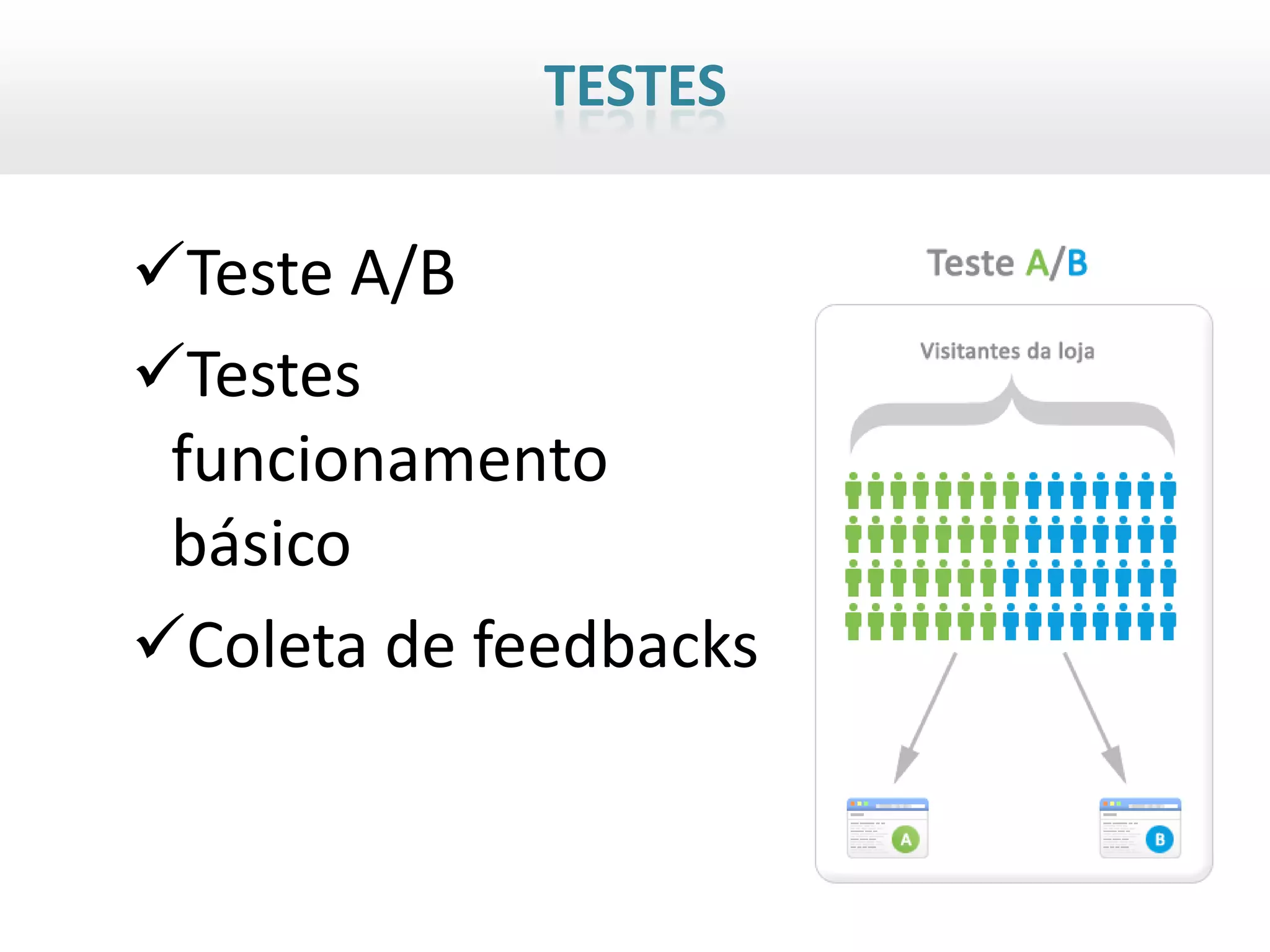 TESTES

✓Teste A/B

✓Testes funcionamento básico

✓Coleta de feedbacks

Teste A/B

Visitantes da loja

A

B